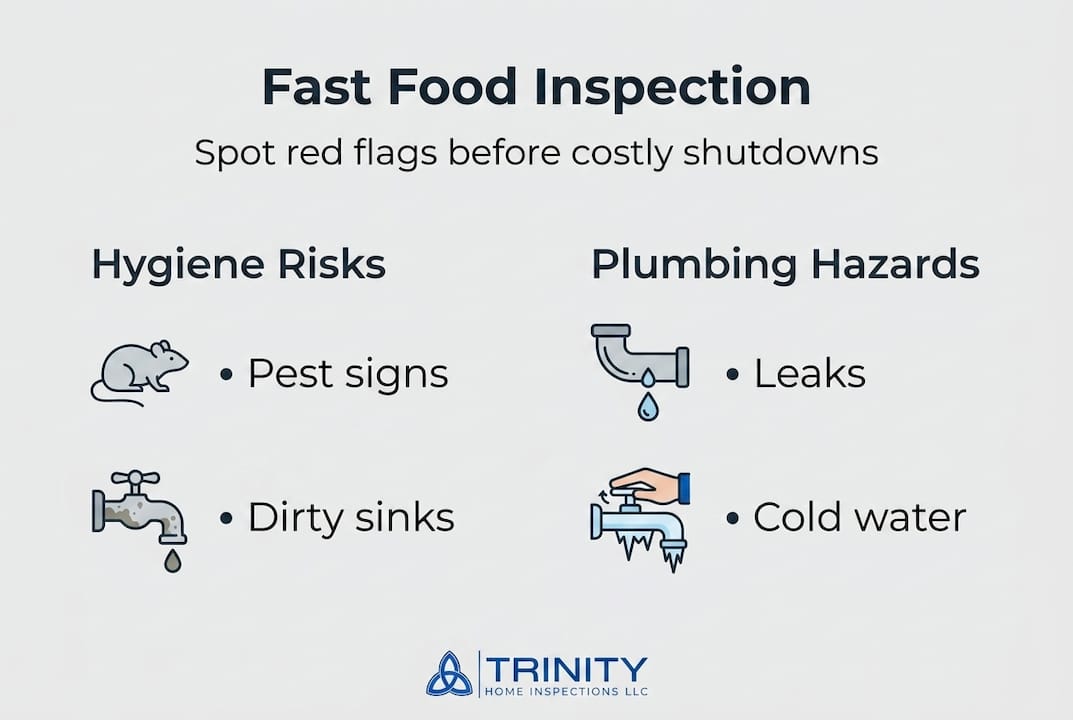 Fast Food Inspection

Spot red flags before costly shutdowns

Hygiene Risks

• Pest signs

• Dirty sinks

Plumbing Hazards

• Leaks

• Cold water

TRINITY
HOME INSPECTIONS LLC